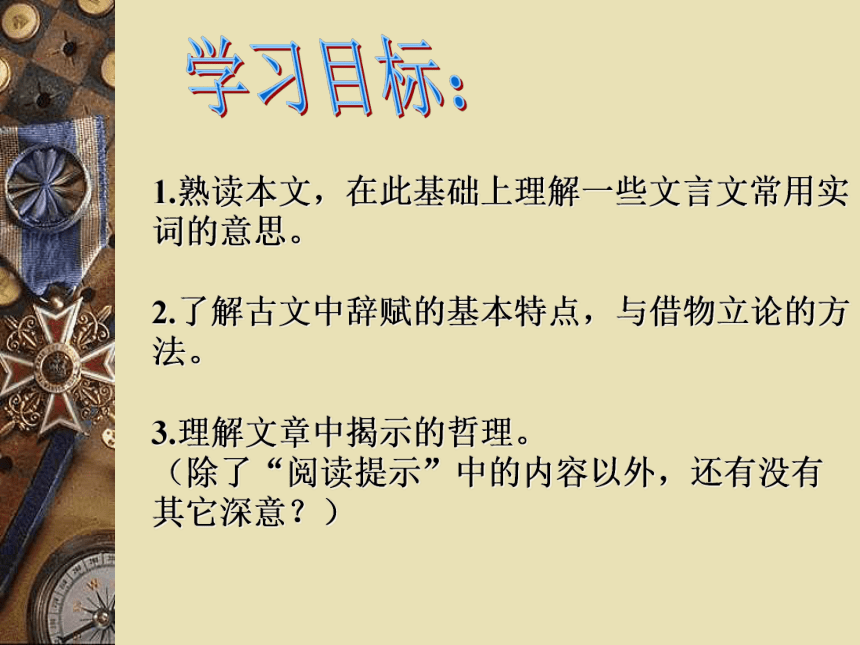 学习目标：

1.熟读本文，在此基础上理解一些文言文常用实词的意思。

2.了解古文中辞赋的基本特点，与借物立论的方法。

3.理解文章中揭示的哲理。
（除了“阅读提示”中的内容以外，还有没有其它深意？）